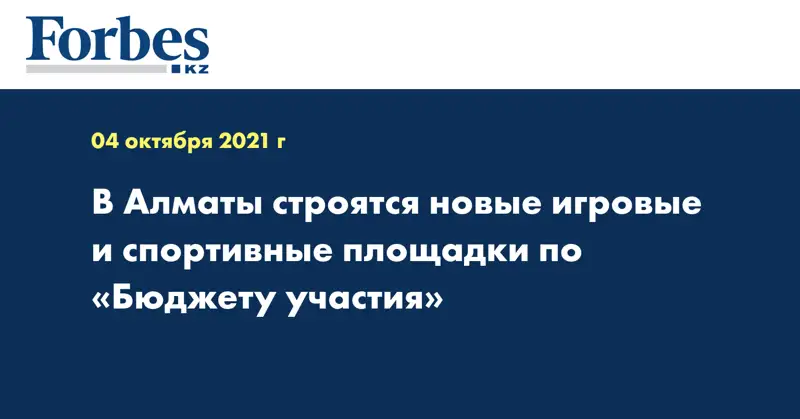 Forbes
KZ

04 октября 2021 г

В Алматы строятся новые игровые и спортивные площадки по «Бюджету участия»